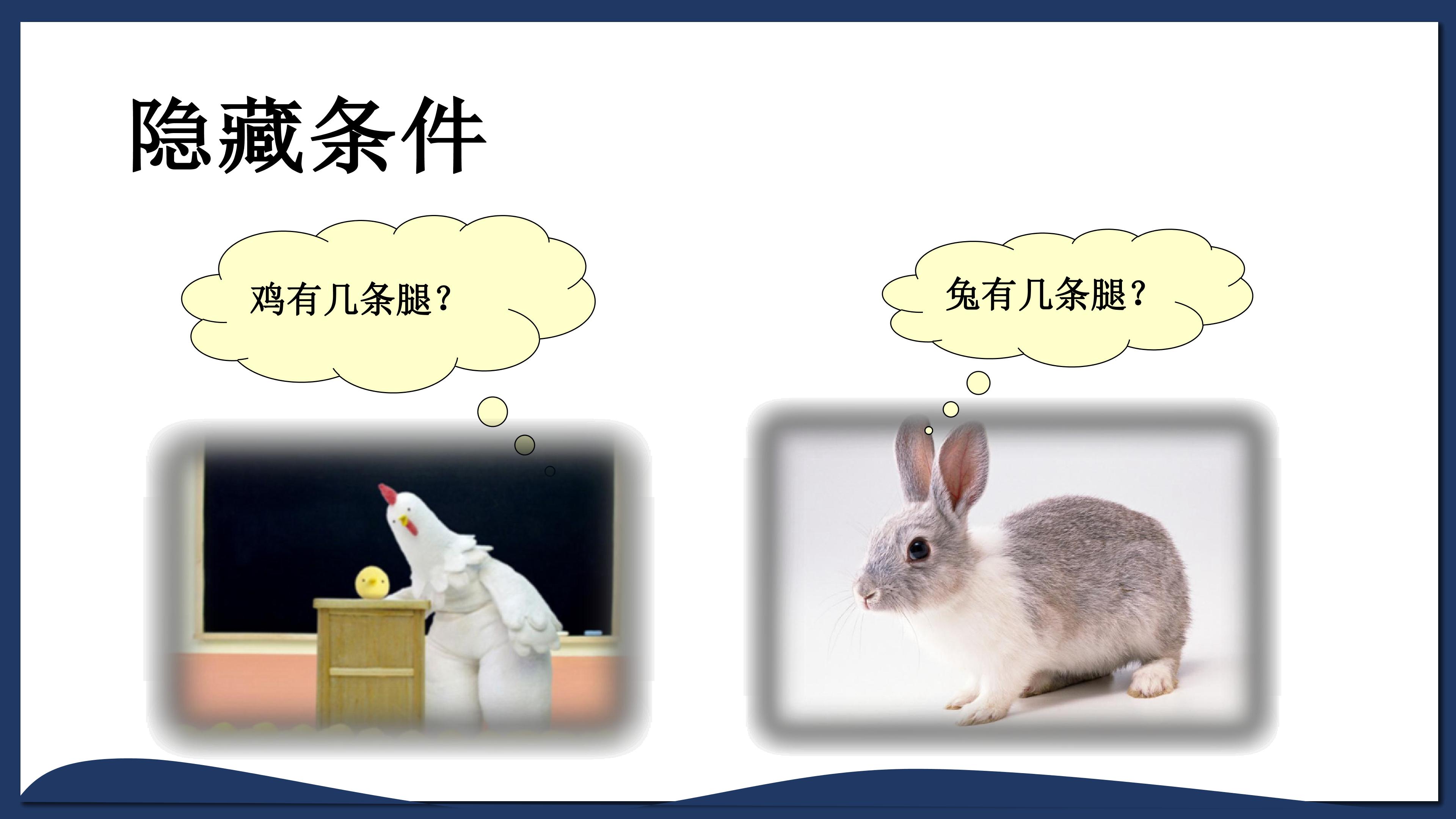 隐藏条件

鸡有几条腿？

兔有几条腿？